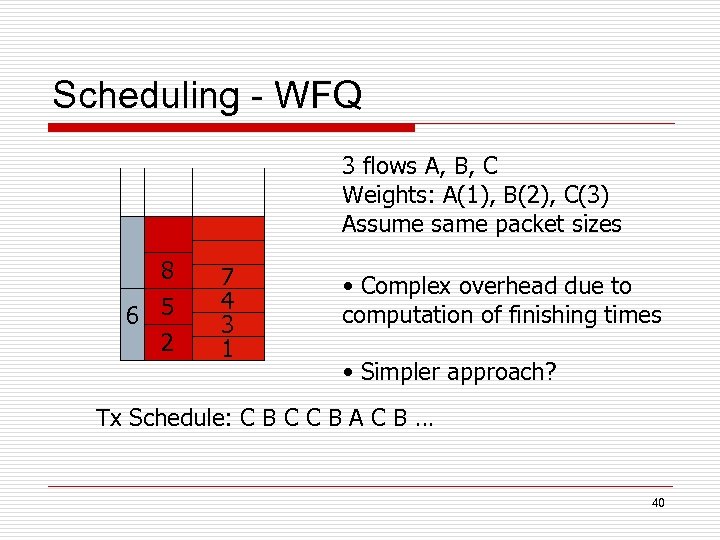 Scheduling - WFQ

6
8
5
2
7
4
3
1

3 flows A, B, C
Weights: A(1), B(2), C(3)
Assume same packet sizes

• Complex overhead due to computation of finishing times

• Simpler approach?

Tx Schedule: C B C C B A C B …

40